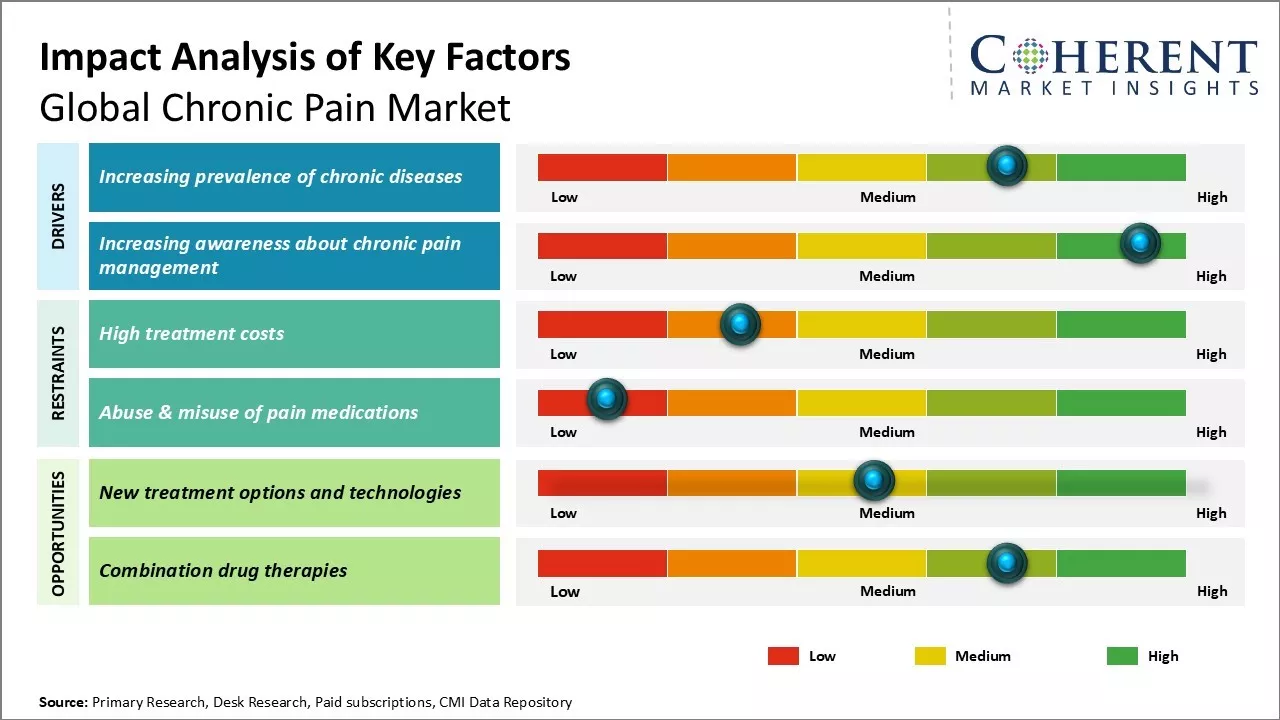 Impact Analysis of Key Factors
Global Chronic Pain Market

COHERENT
MARKET INSIGHTS

DRIVERS

Increasing prevalence of chronic diseases

Low Medium High

Increasing awareness about chronic pain management

Low Medium High

RESTRAINTS

High treatment costs

Low Medium High

Abuse & misuse of pain medications

Low Medium High

OPPORTUNITIES

New treatment options and technologies

Low Medium High

Combination drug therapies

Low Medium High

Low Medium High

Source: Primary Research, Desk Research, Paid subscriptions, CMI Data Repository